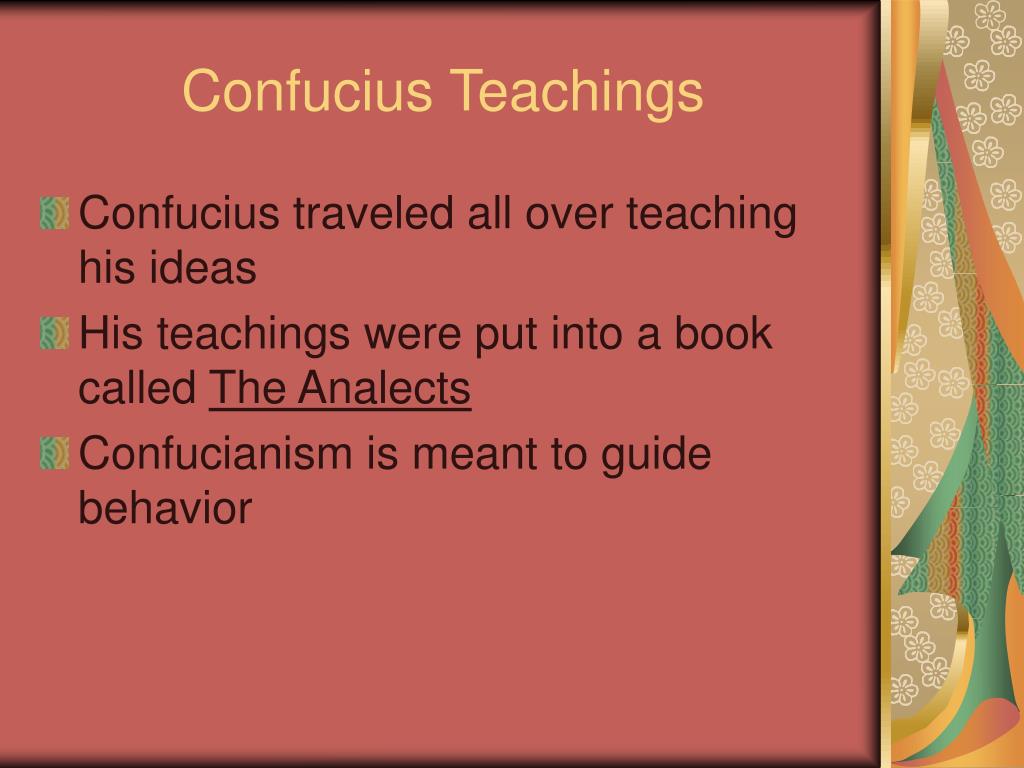 Confucius Teachings

Confucius traveled all over teaching his ideas

His teachings were put into a book called The Analects

Confucianism is meant to guide behavior